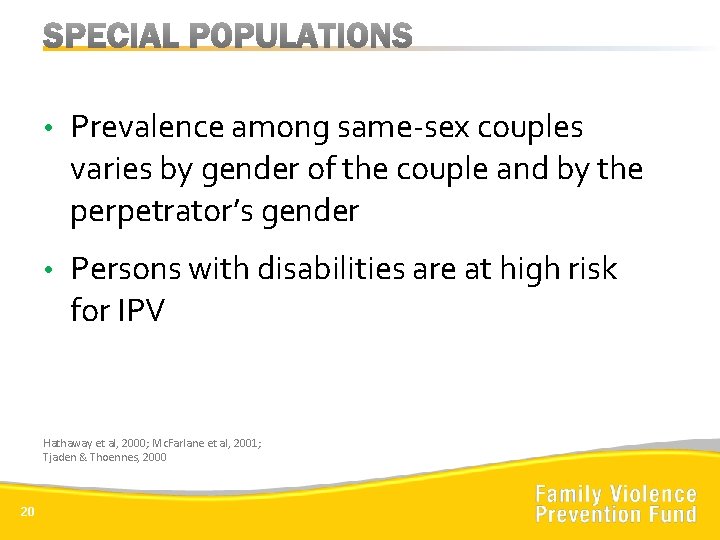 SPECIAL POPULATIONS

• Prevalence among same-sex couples varies by gender of the couple and by the perpetrator's gender

• Persons with disabilities are at high risk for IPV

Hathaway et al, 2000; McFarlane et al, 2001; Tjaden & Thoennes, 2000

20

Family Violence Prevention Fund